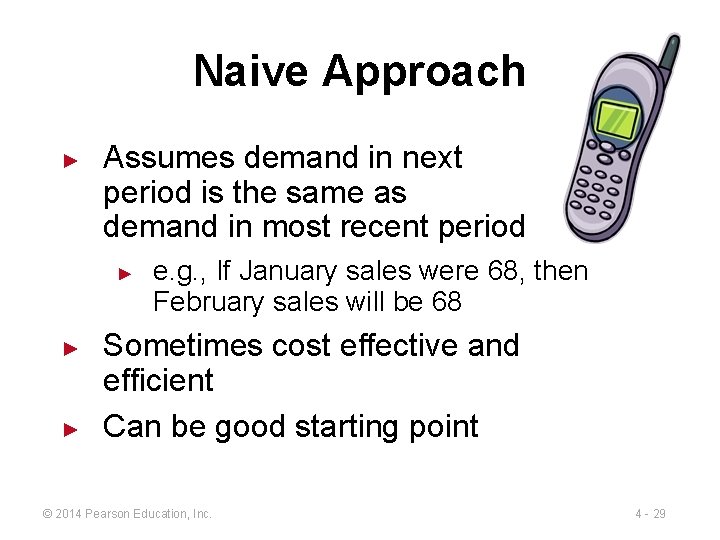 Naive Approach

► Assumes demand in next period is the same as demand in most recent period

► e.g., If January sales were 68, then February sales will be 68

► Sometimes cost effective and efficient

► Can be good starting point

© 2014 Pearson Education, Inc.

4 - 29